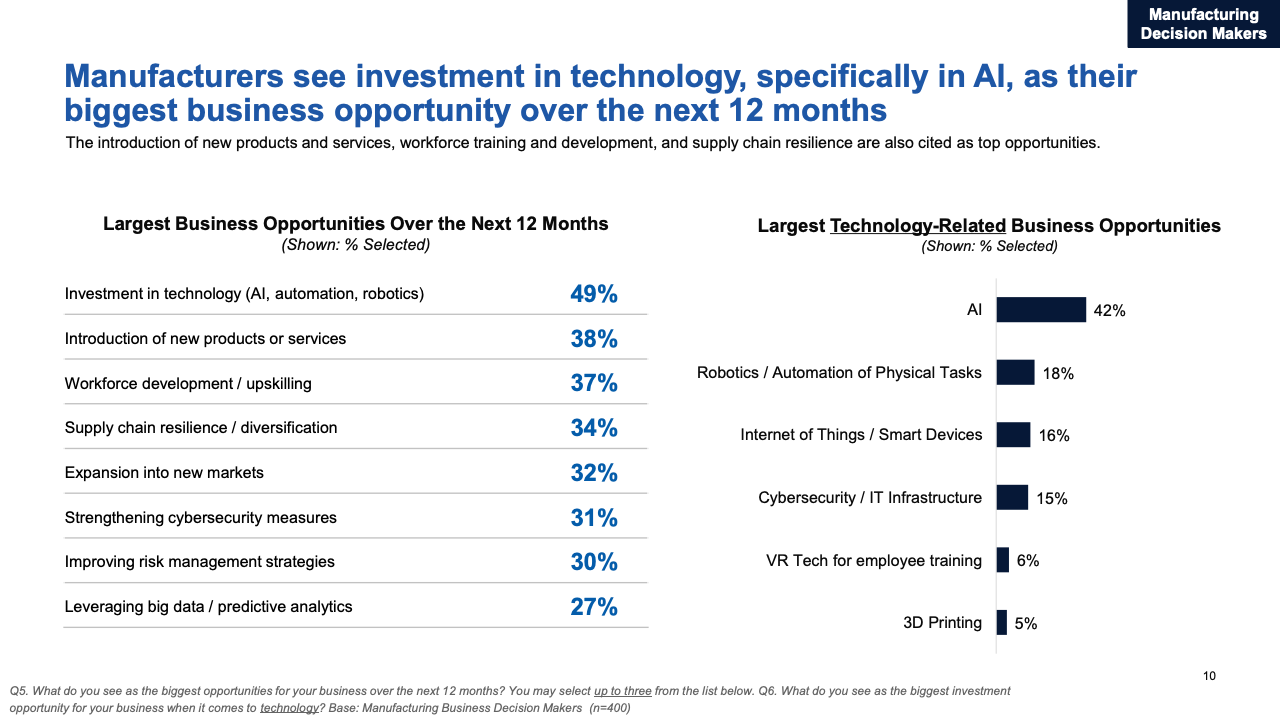 Manufacturing Decision Makers

Manufacturers see investment in technology, specifically in AI, as their biggest business opportunity over the next 12 months

The introduction of new products and services, workforce training and development, and supply chain resilience are also cited as top opportunities.

Largest Business Opportunities Over the Next 12 Months
(Shown: % Selected)

| | |
|---|---|
| Investment in technology (AI, automation, robotics) | 49% |
| Introduction of new products or services | 38% |
| Workforce development / upskilling | 37% |
| Supply chain resilience / diversification | 34% |
| Expansion into new markets | 32% |
| Strengthening cybersecurity measures | 31% |
| Improving risk management strategies | 30% |
| Leveraging big data / predictive analytics | 27% |

Largest Technology-Related Business Opportunities
(Shown: % Selected)

AI 42%
Robotics / Automation of Physical Tasks 18%
Internet of Things / Smart Devices 16%
Cybersecurity / IT Infrastructure 15%
VR Tech for employee training 6%
3D Printing 5%

10

Q5. What do you see as the biggest opportunities for your business over the next 12 months? You may select up to three from the list below. Q6. What do you see as the biggest investment opportunity for your business when it comes to technology? Base: Manufacturing Business Decision Makers (n=400)